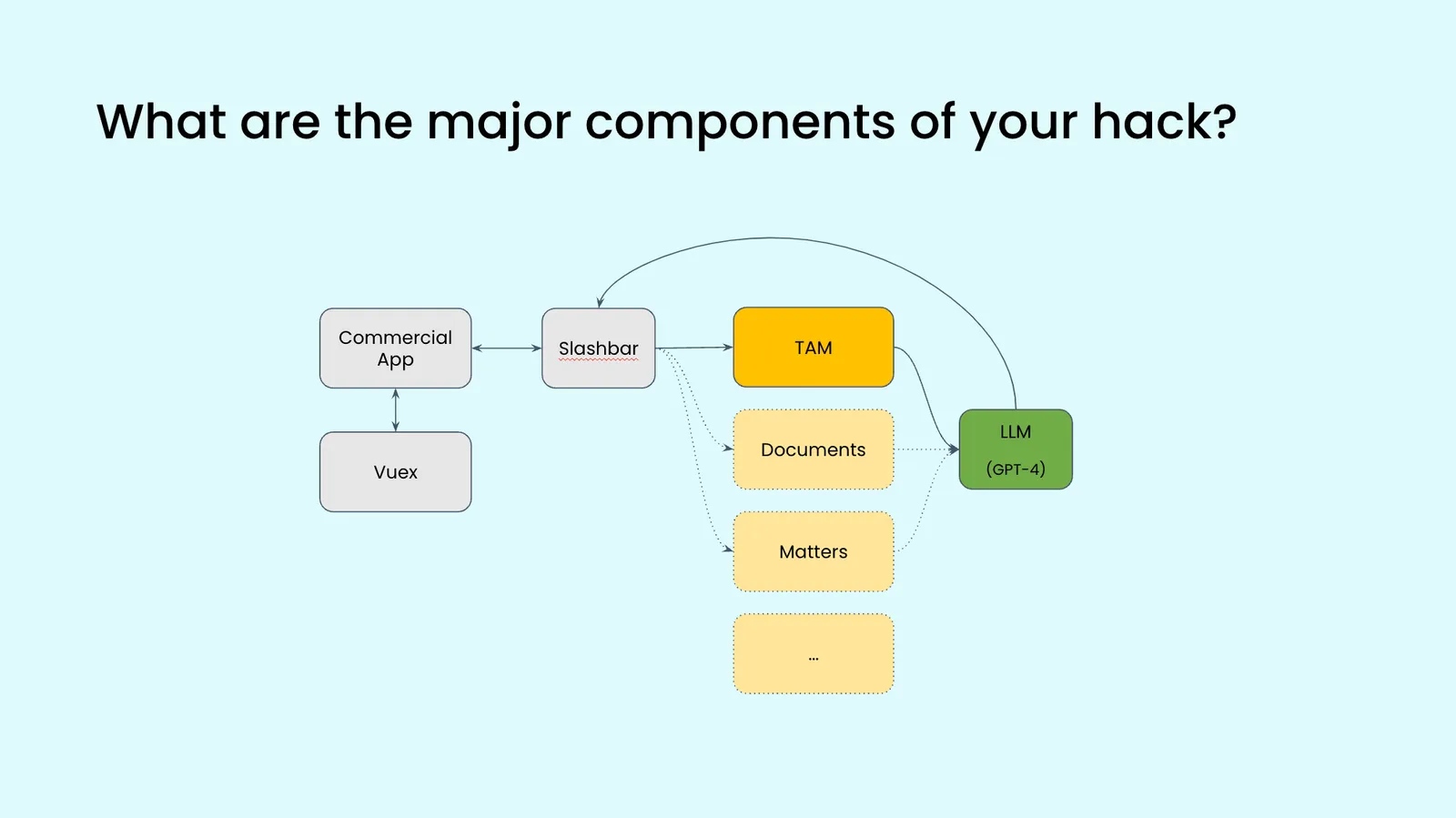 What are the major components of your hack?

Commercial App

Vuex

Slashbar

TAM

Documents

Matters

...

LLM
(GPT-4)